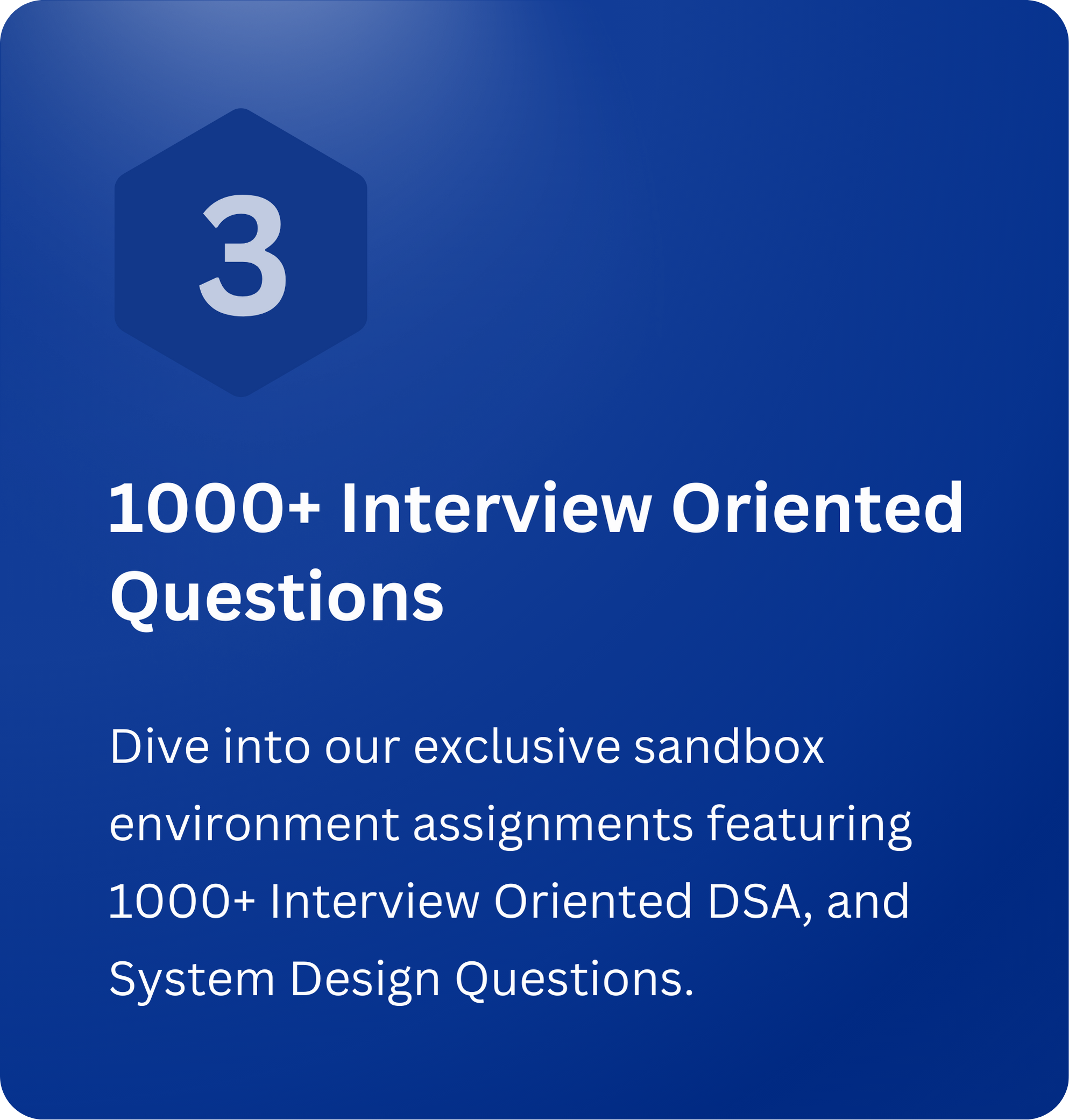 3

1000+ Interview Oriented Questions

Dive into our exclusive sandbox environment assignments featuring 1000+ Interview Oriented DSA, and System Design Questions.